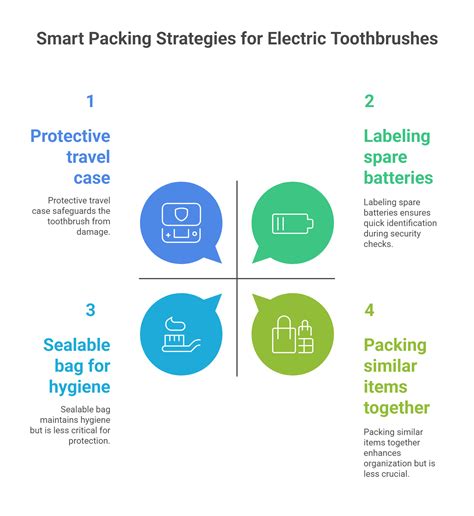 Smart Packing Strategies for Electric Toothbrushes

1

Protective travel case

Protective travel case safeguards the toothbrush from damage.

2

Labeling spare batteries

Labeling spare batteries ensures quick identification during security checks.

3

Sealable bag for hygiene

Sealable bag maintains hygiene but is less critical for protection.

4

Packing similar items together

Packing similar items together enhances organization but is less crucial.